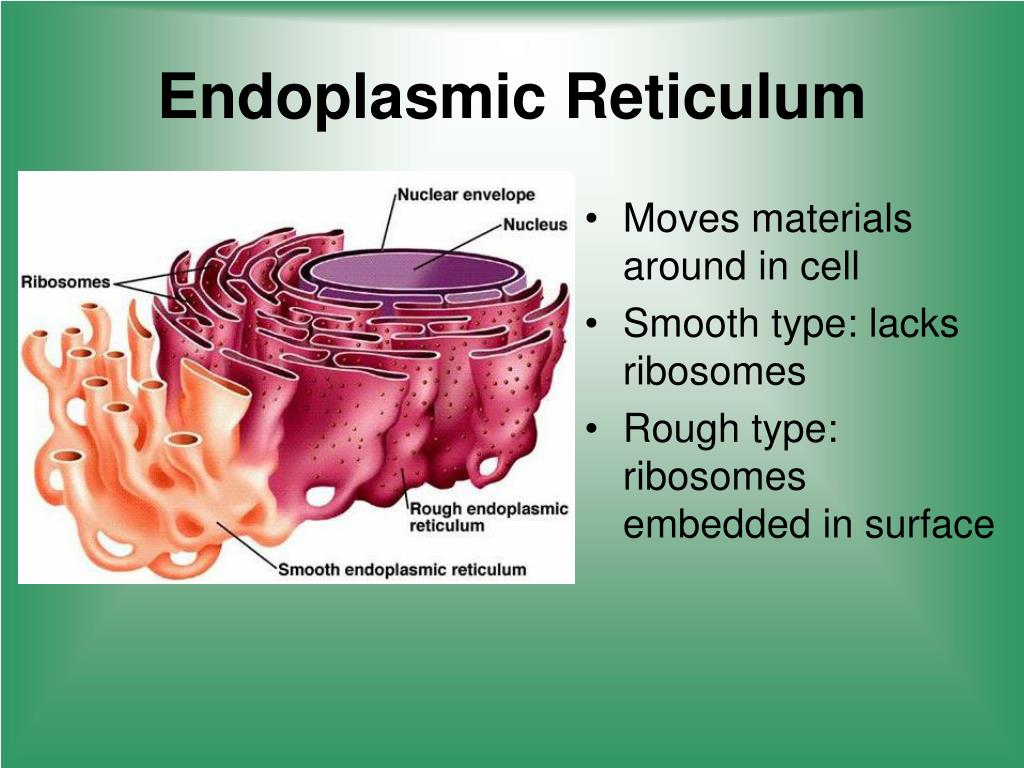 Endoplasmic Reticulum

Nuclear envelope
Nucleus
Ribosomes
Rough endoplasmic reticulum
Smooth endoplasmic reticulum

• Moves materials around in cell
• Smooth type: lacks ribosomes
• Rough type: ribosomes embedded in surface